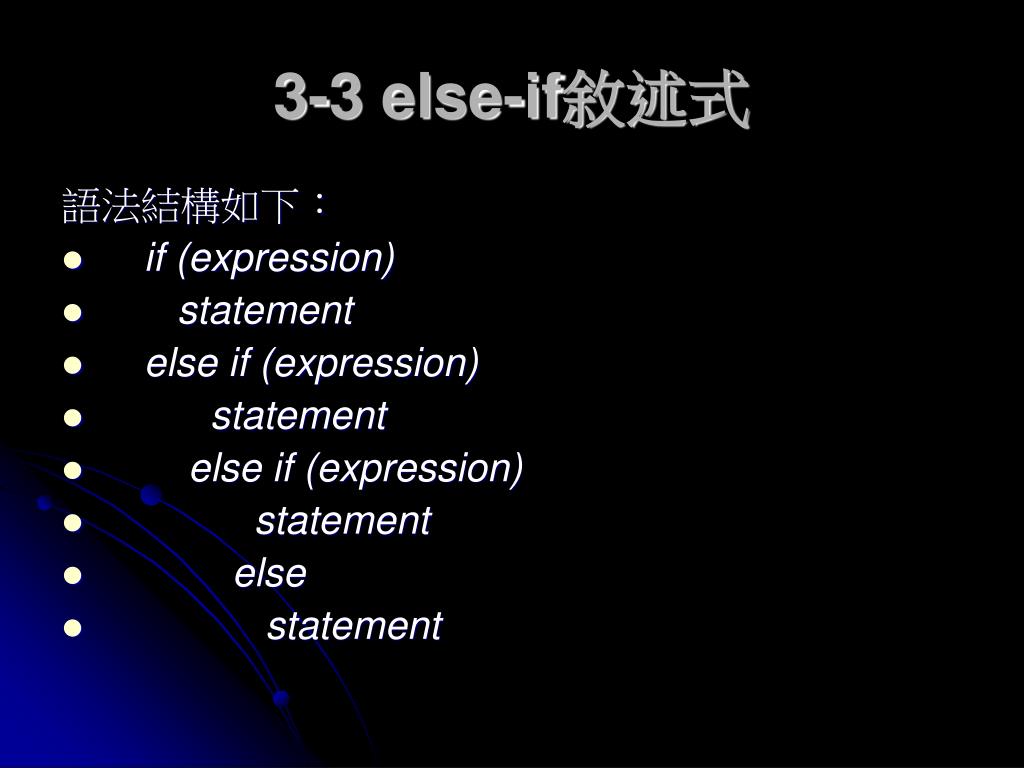 3-3 else-if敘述式

語法結構如下：

- if (expression)
- statement
- else if (expression)
- statement
- else if (expression)
- statement
- else
- statement